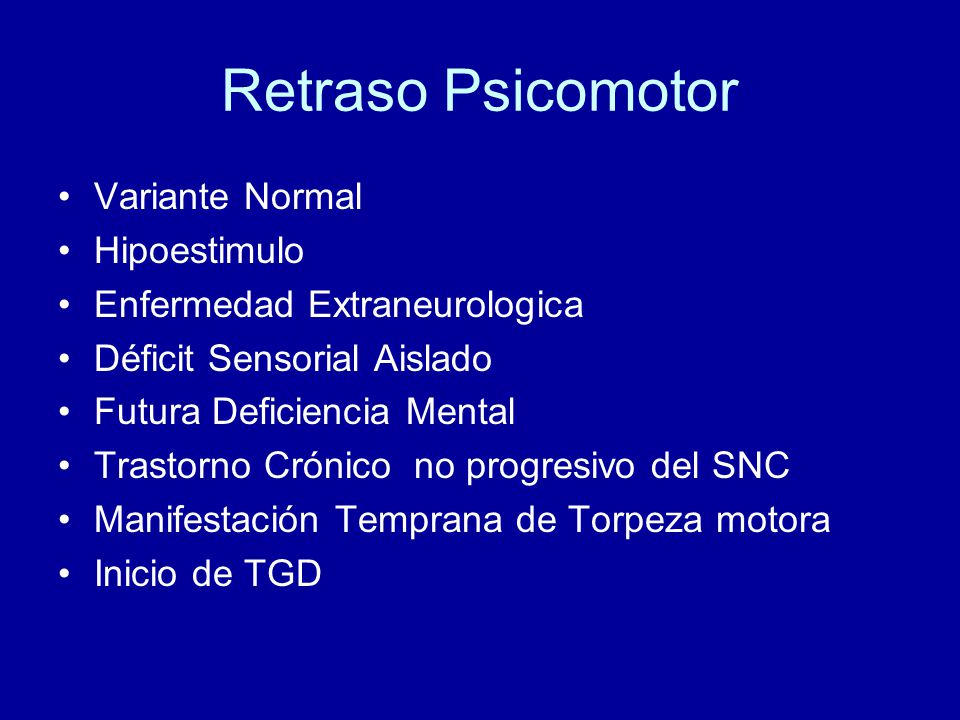 Retraso Psicomotor

• Variante Normal
• Hipoestimulo
• Enfermedad Extraneurologica
• Déficit Sensorial Aislado
• Futura Deficiencia Mental
• Trastorno Crónico no progresivo del SNC
• Manifestación Temprana de Torpeza motora
• Inicio de TGD